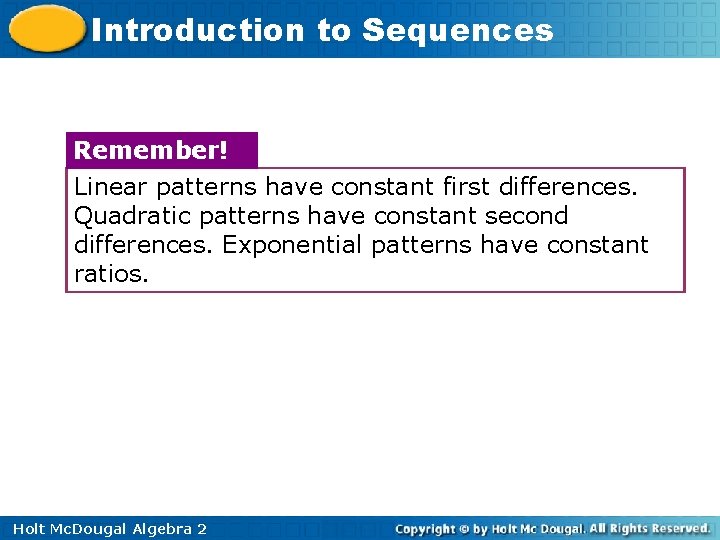 Introduction to Sequences

Remember!

Linear patterns have constant first differences. Quadratic patterns have constant second differences. Exponential patterns have constant ratios.

Holt McDougal Algebra 2

Copyright © by Holt Mc Dougal. All Rights Reserved.